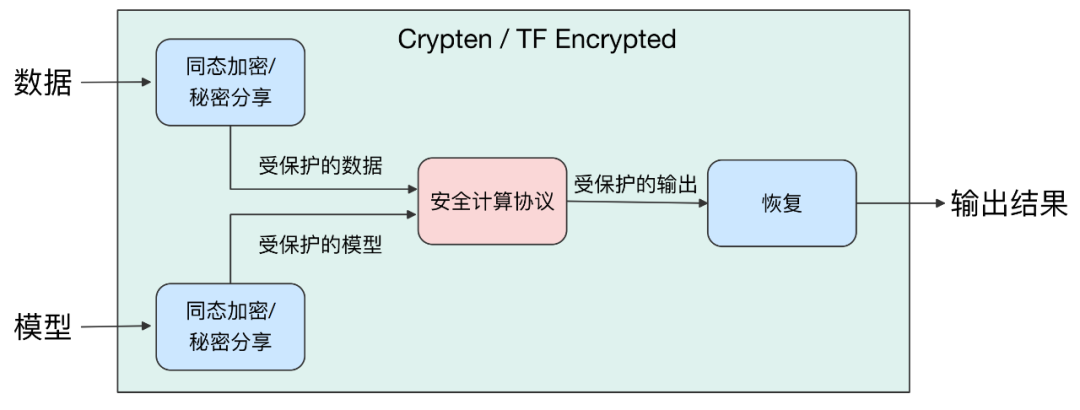 Crypten / TF Encrypted

数据

同态加密/
秘密分享

受保护的数据

安全计算协议

受保护的输出

恢复

输出结果

受保护的模型

模型

同态加密/
秘密分享